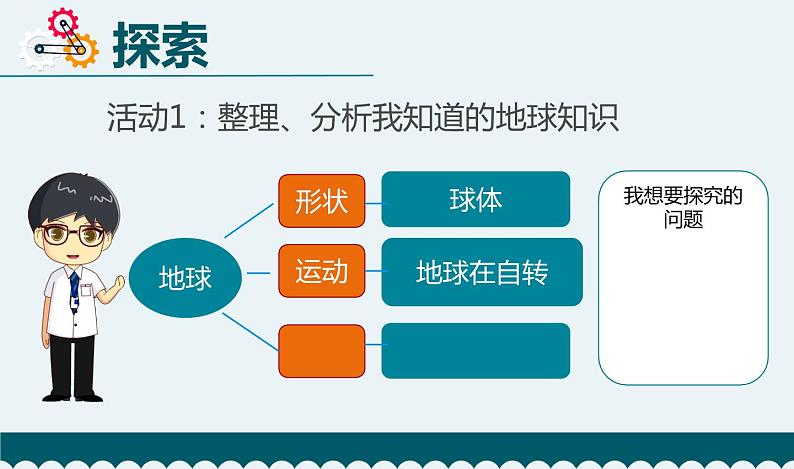 探索

活动1：整理、分析我知道的地球知识

地球

形状 球体

运动 地球在自转

我想要探究的问题